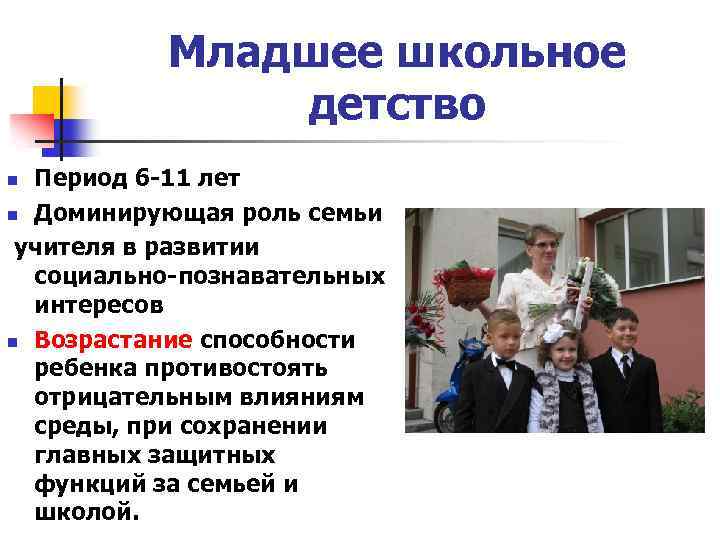 Младшее школьное детство

- Период 6-11 лет
- Доминирующая роль семьи учителя в развитии социально-познавательных интересов
- Возрастание способности ребенка противостоять отрицательным влияниям среды, при сохранении главных защитных функций за семьей и школой.